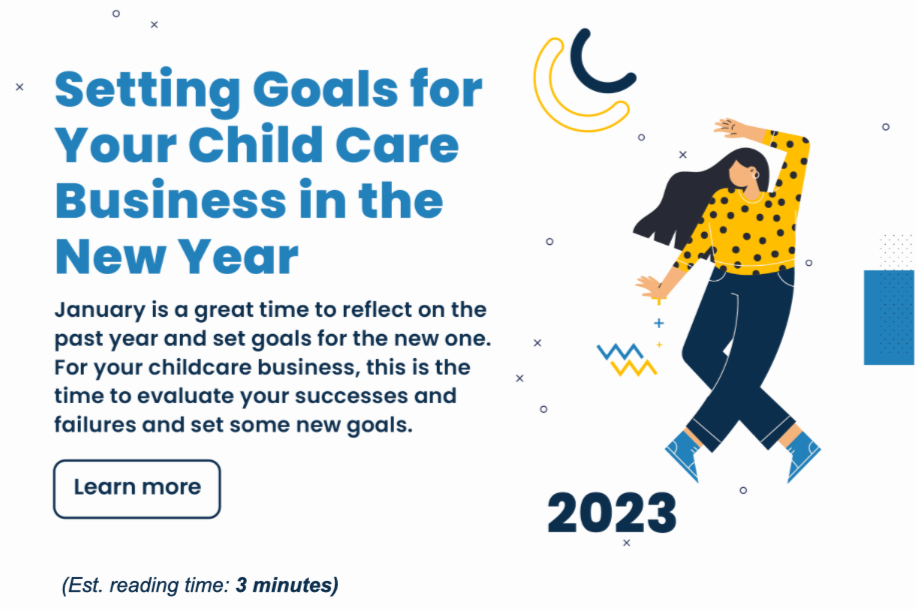 Setting Goals for Your Child Care Business in the New Year

January is a great time to reflect on the past year and set goals for the new one. For your childcare business, this is the time to evaluate your successes and failures and set some new goals.

Learn more

2023

(Est. reading time: 3 minutes)